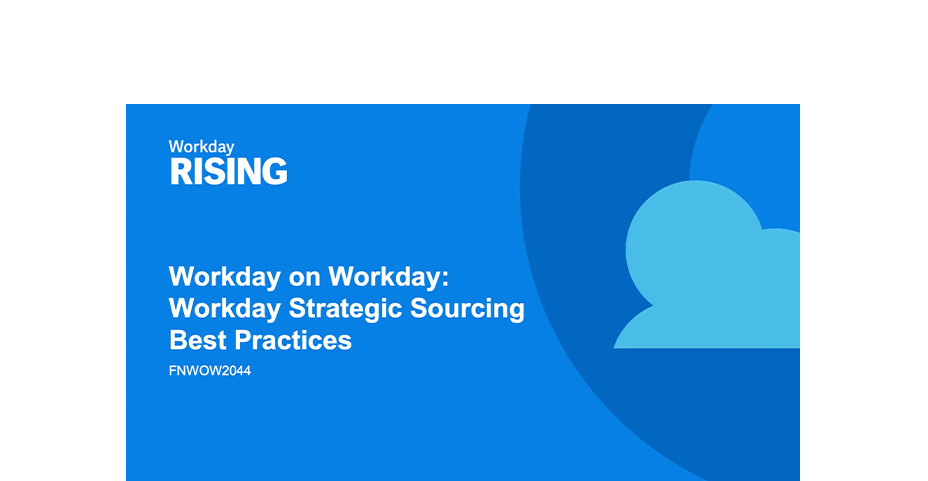 Workday
RISING

Workday on Workday: Workday Strategic Sourcing Best Practices

FNWOW2044